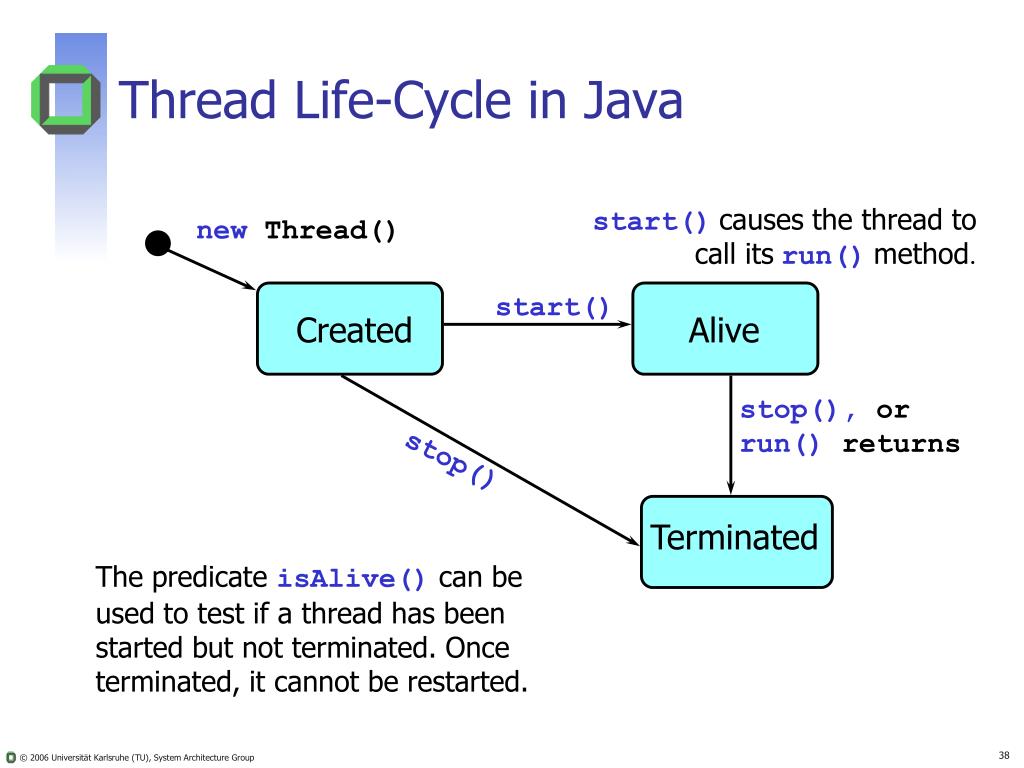 Thread Life-Cycle in Java

new Thread()

start() causes the thread to call its run() method.

Created

start()

Alive

stop(), or run() returns

stop()

Terminated

The predicate isAlive() can be used to test if a thread has been started but not terminated. Once terminated, it cannot be restarted.

© 2006 Universität Karlsruhe (TU), System Architecture Group

38